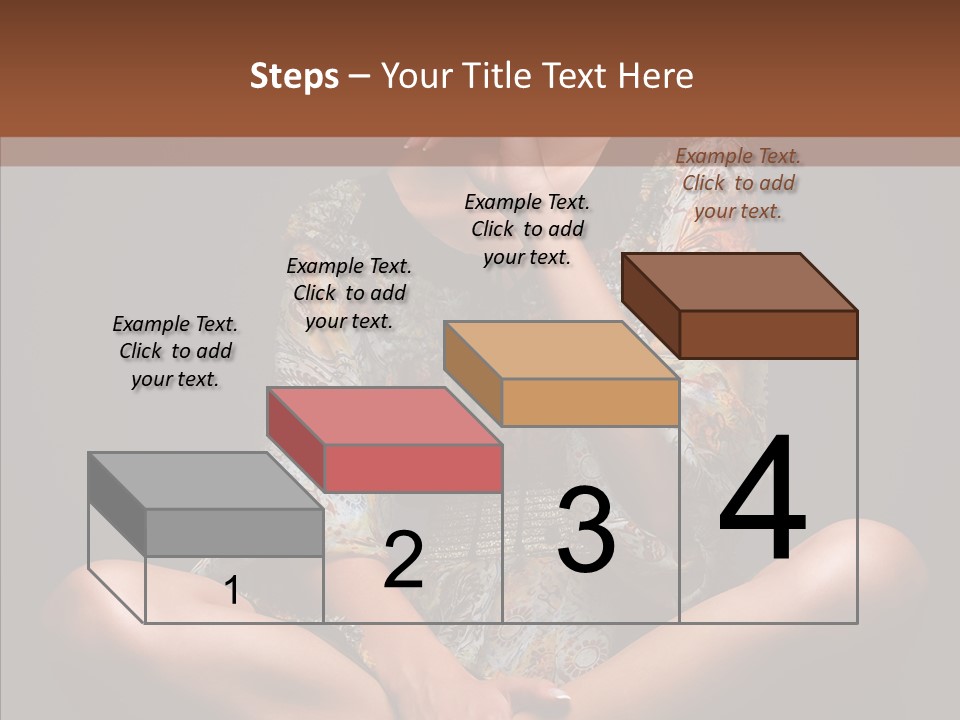 Steps – Your Title Text Here

Example Text. Click to add your text.

Example Text. Click to add your text.

Example Text. Click to add your text.

Example Text. Click to add your text.

1

2

3

4